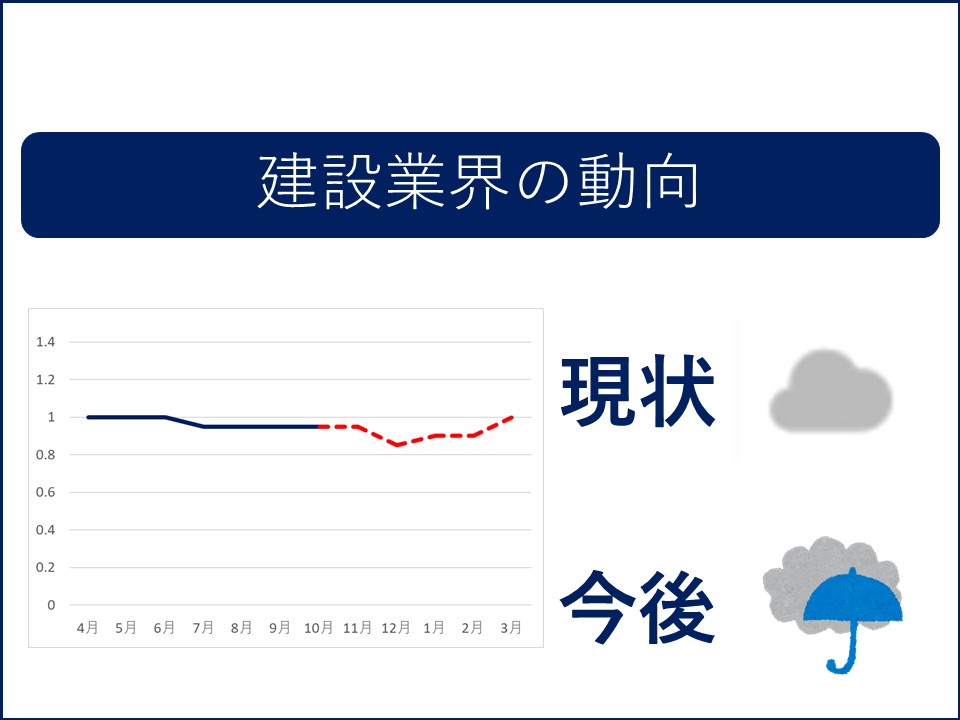 建設業界の動向

1.4
1.2
1
0.8
0.6
0.4
0.2
0

4月 5月 6月 7月 8月 9月 10月 11月 12月 1月 2月 3月

現状

今後